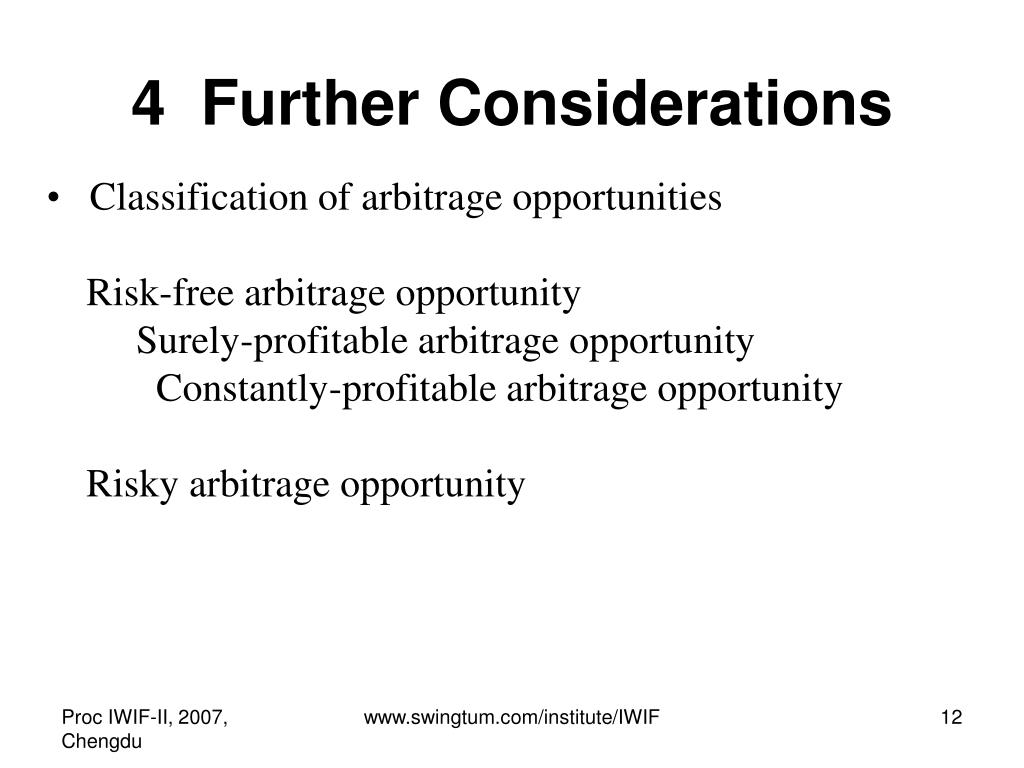 4 Further Considerations

• Classification of arbitrage opportunities

Risk-free arbitrage opportunity

Surely-profitable arbitrage opportunity

Constantly-profitable arbitrage opportunity

Risky arbitrage opportunity

Proc IWIF-II, 2007, Chengdu

www.swingtum.com/institute/IWIF

12